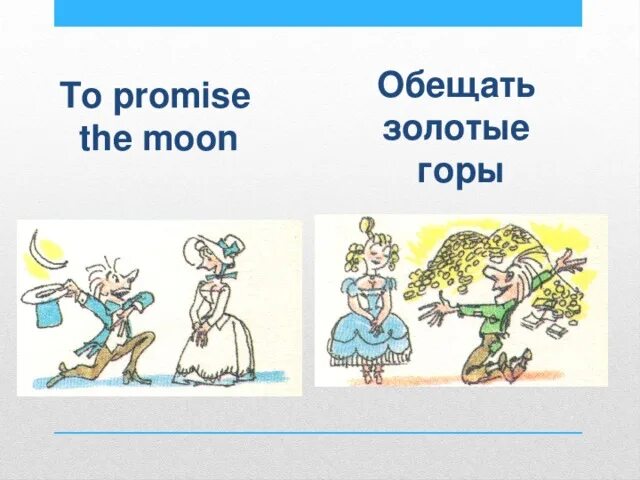 To promise the moon

Обещать золотые горы